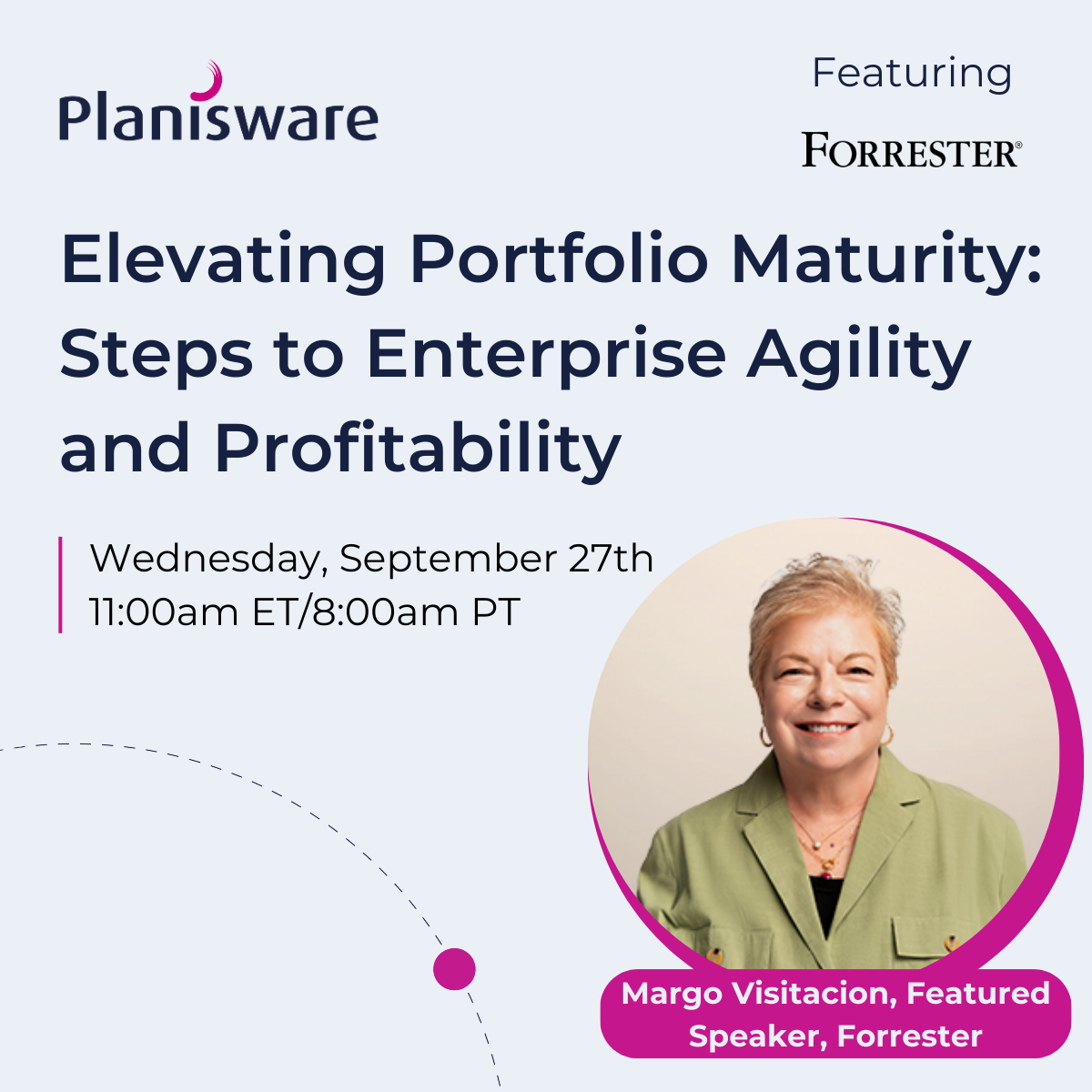 Planisware

Featuring

FORRESTER®

Elevating Portfolio Maturity: Steps to Enterprise Agility and Profitability

Wednesday, September 27th
11:00am ET/8:00am PT

Margo Visitacion, Featured Speaker, Forrester